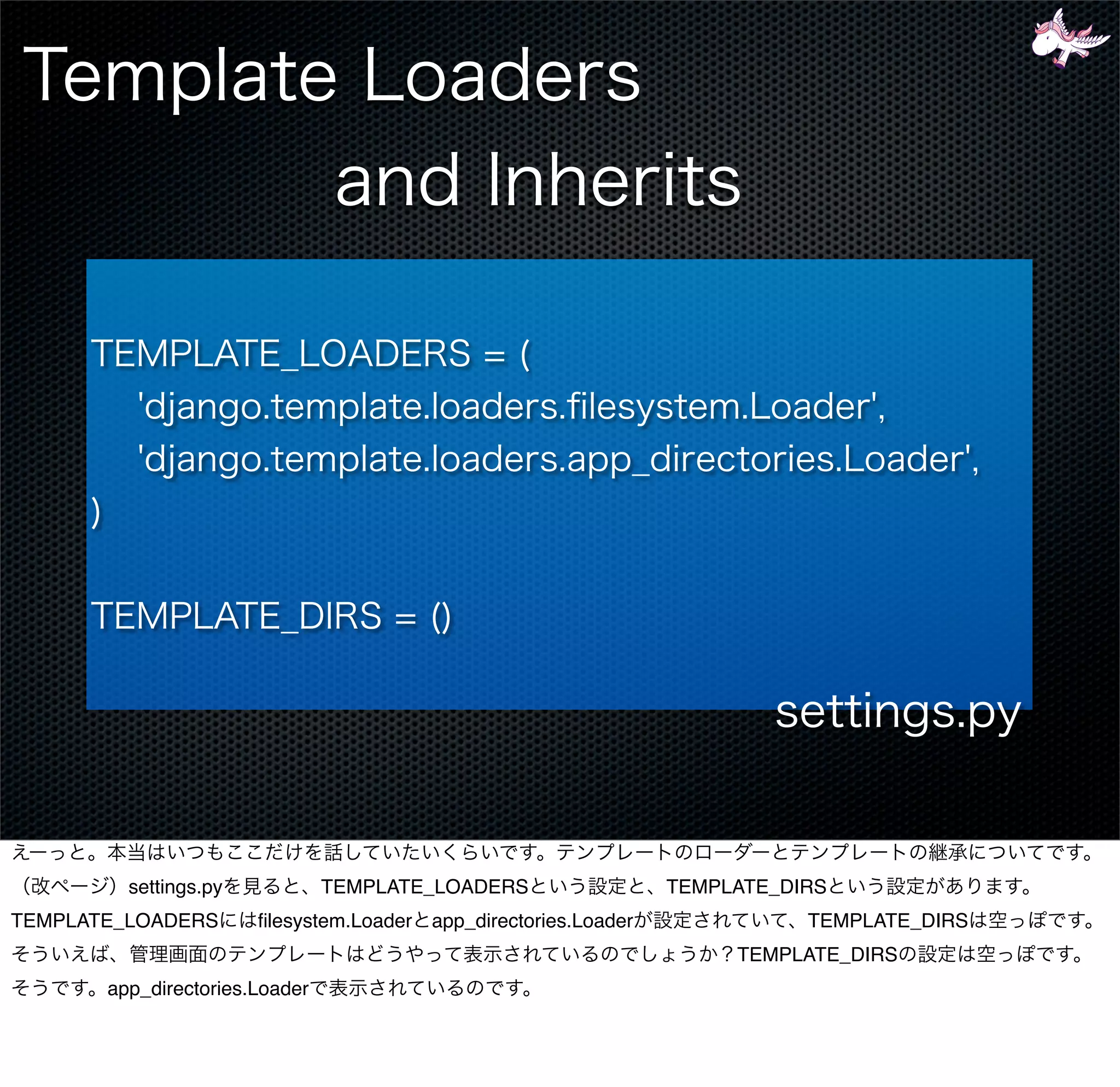 Template Loaders
and Inherits

TEMPLATE_LOADERS = (
'django.template.loaders.filesystem.Loader',
'django.template.loaders.app_directories.Loader',
)

TEMPLATE_DIRS = ()

settings.py

えーっと。本当はいつもここだけを話していたいくらいです。テンプレートのローダーとテンプレートの継承についてです。
（改ページ）settings.pyを見ると、TEMPLATE_LOADERSという設定と、TEMPLATE_DIRSという設定があります。
TEMPLATE_LOADERSにはfilesystem.Loaderとapp_directories.Loaderが設定されていて、TEMPLATE_DIRSは空っぽです。
そういえば、管理画面のテンプレートはどうやって表示されているのでしょうか？TEMPLATE_DIRSの設定は空っぽです。
そうです。app_directories.Loaderで表示されているのです。